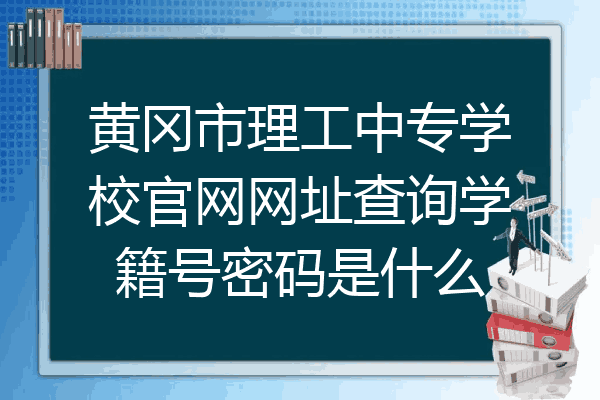 黄冈市理工中专学校官网网址查询学籍号密码是什么